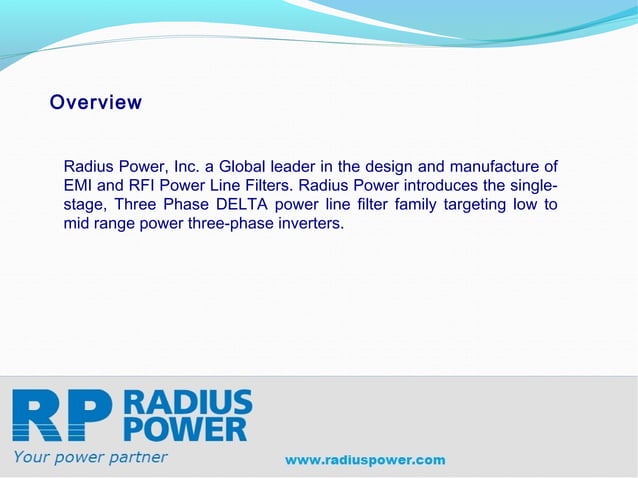 Overview

Radius Power, Inc. a Global leader in the design and manufacture of EMI and RFI Power Line Filters. Radius Power introduces the single-stage, Three Phase DELTA power line filter family targeting low to mid range power three-phase inverters.

RP RADIUS POWER
Your power partner

www.radiuspower.com